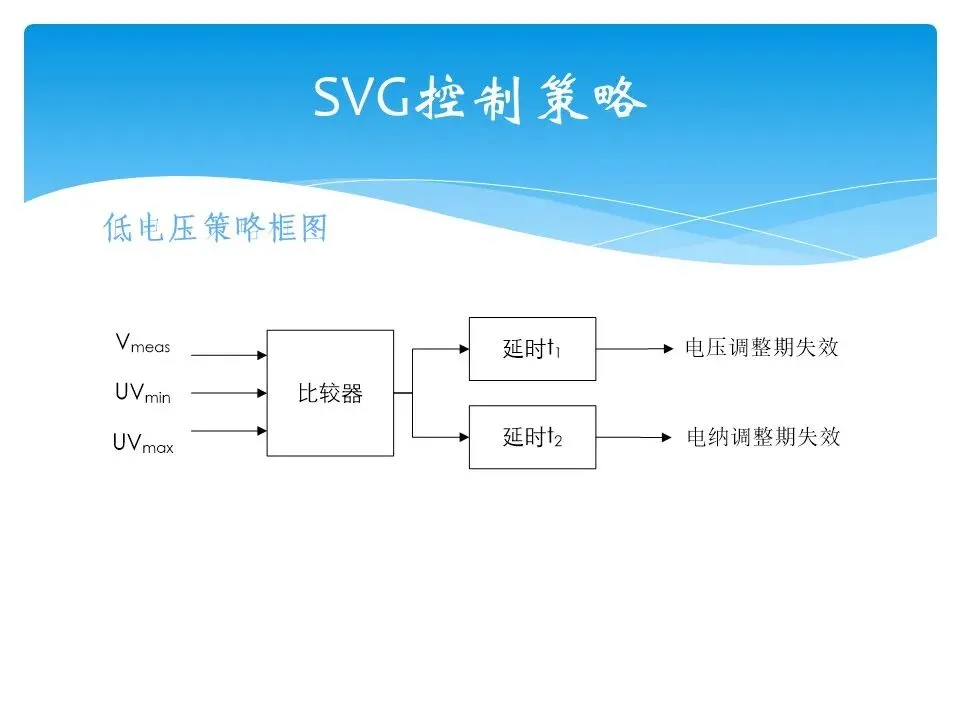 SVG控制策略

低电压策略框图

$V_{meas}$

$UV_{min}$

$UV_{max}$

比较器

延时$t_1$

延时$t_2$

电压调整期失效

电纳调整期失效